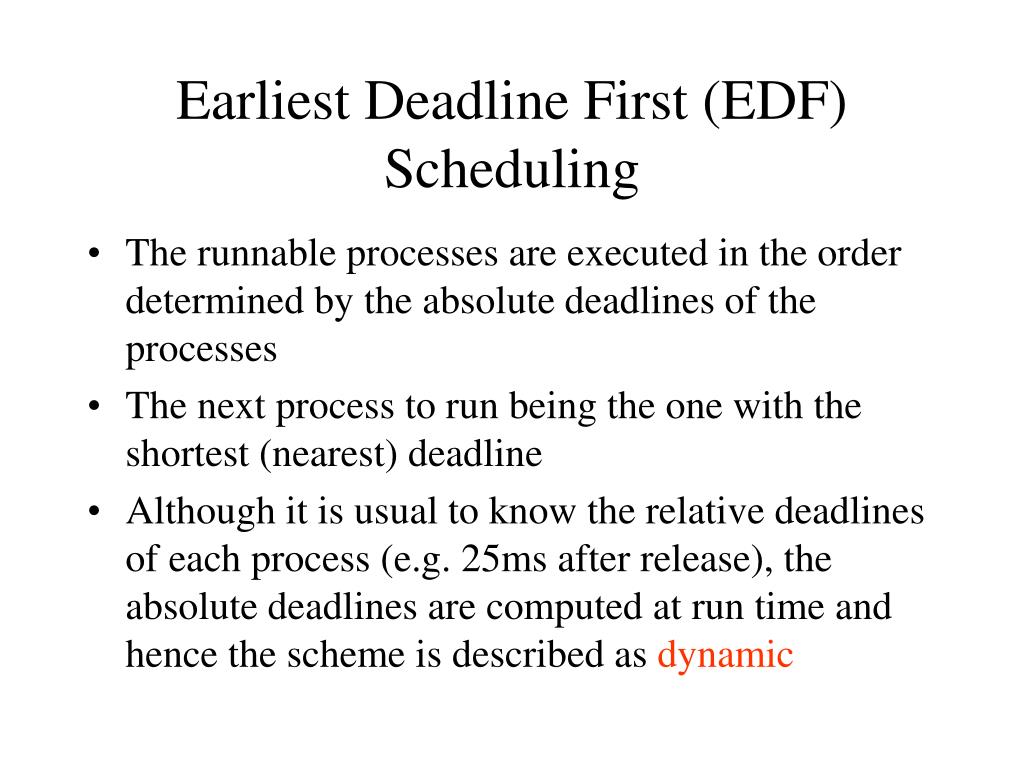 Earliest Deadline First (EDF) Scheduling

• The runnable processes are executed in the order determined by the absolute deadlines of the processes

• The next process to run being the one with the shortest (nearest) deadline

• Although it is usual to know the relative deadlines of each process (e.g. 25ms after release), the absolute deadlines are computed at run time and hence the scheme is described as dynamic